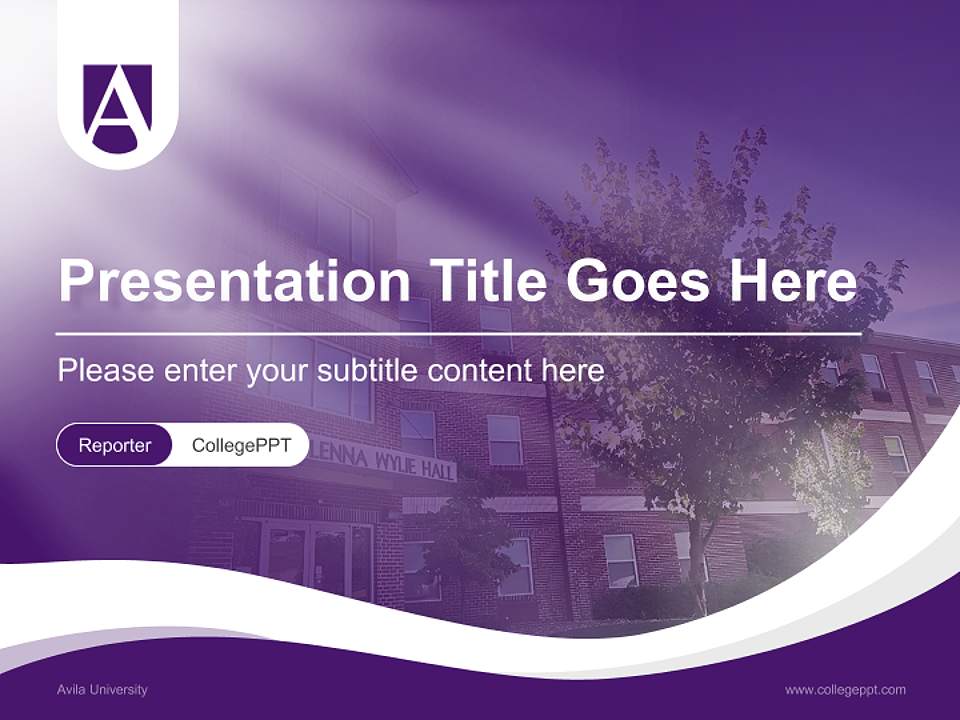 A

Presentation Title Goes Here

Please enter your subtitle content here

Reporter CollegePPT

LENNA WYLIE HALL

Avila University

www.collegeppt.com